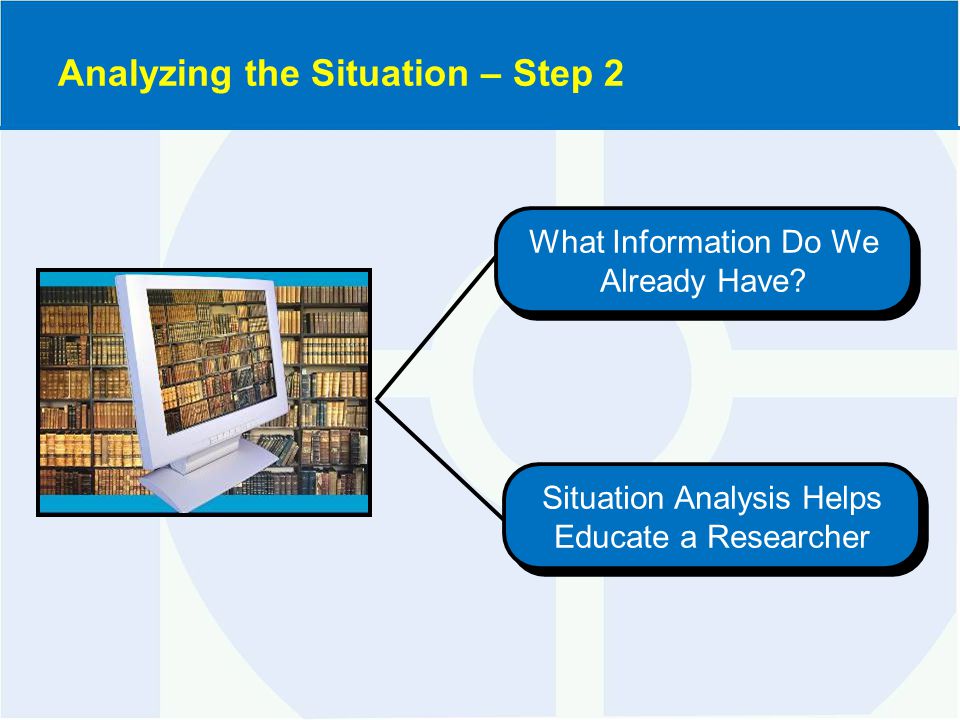 Analyzing the Situation – Step 2

What Information Do We Already Have?

Situation Analysis Helps Educate a Researcher